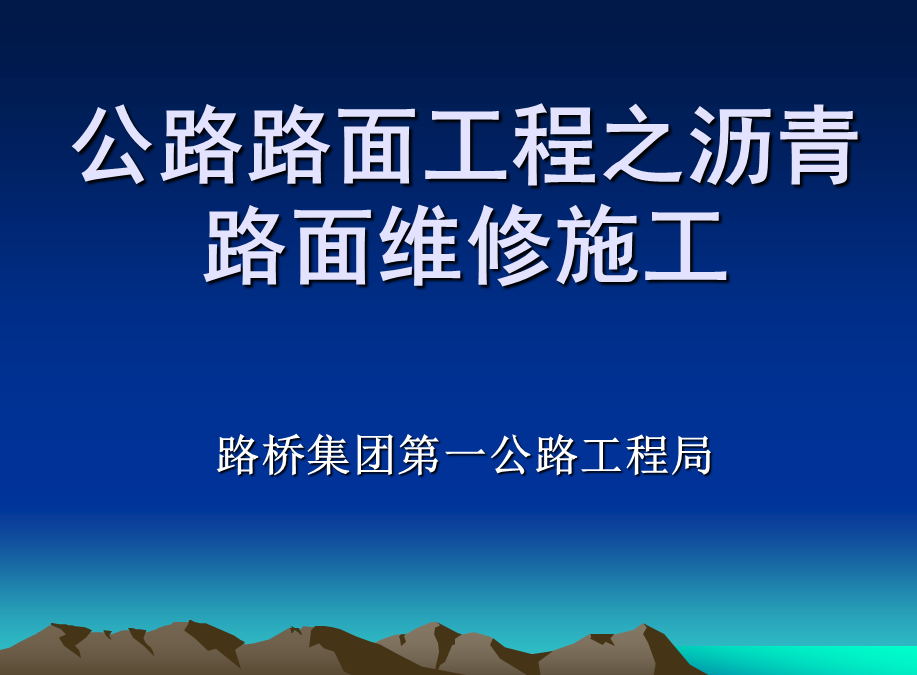 公路路面工程之沥青路面维修施工

路桥集团第一公路工程局